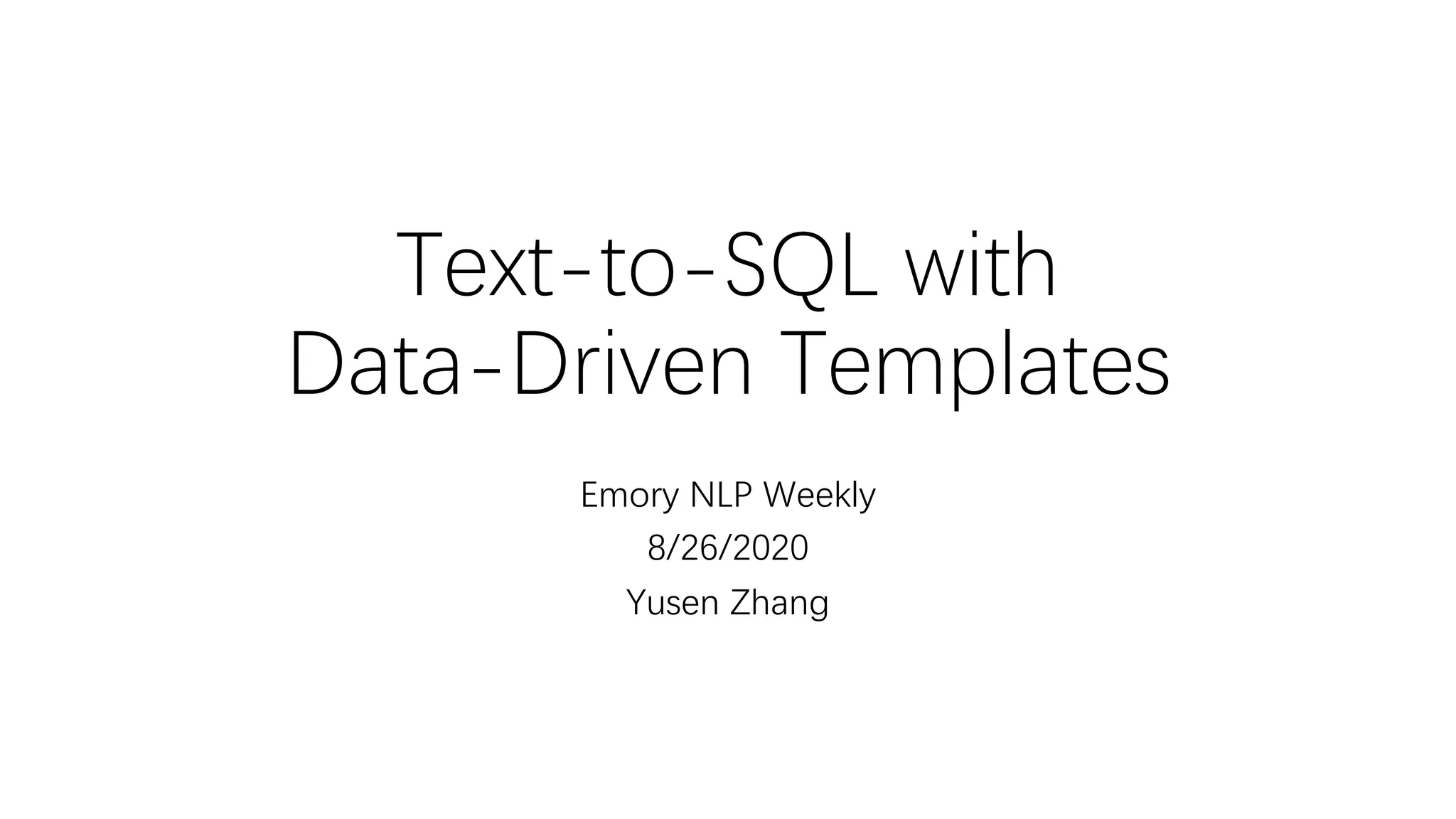 Text-to-SQL with Data-Driven Templates

Emory NLP Weekly

8/26/2020

Yusen Zhang